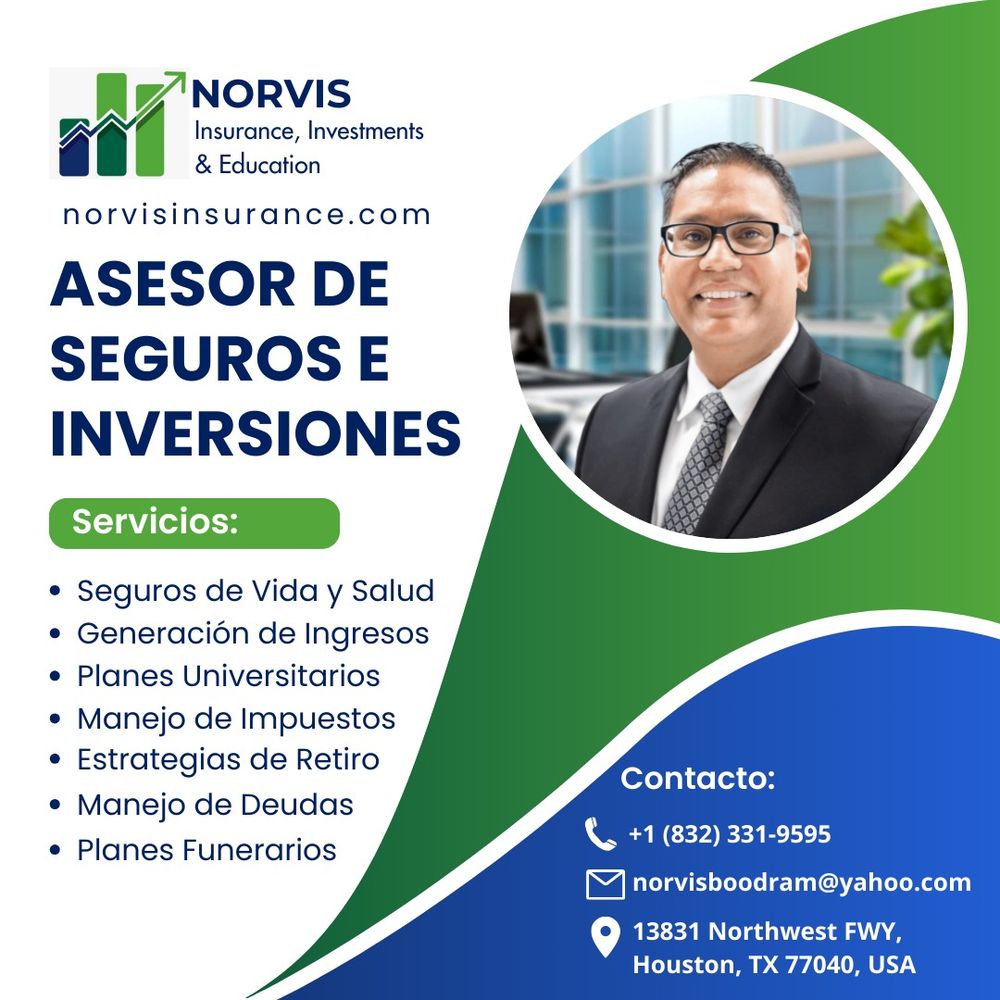 NORVIS
Insurance, Investments & Education

norvisinsurance.com

ASESOR DE SEGUROS E INVERSIONES

Servicios:

• Seguros de Vida y Salud
• Generación de Ingresos
• Planes Universitarios
• Manejo de Impuestos
• Estrategias de Retiro
• Manejo de Deudas
• Planes Funerarios

Contacto:

+1 (832) 331-9595

norvisboodram@yahoo.com

13831 Northwest FWY, Houston, TX 77040, USA